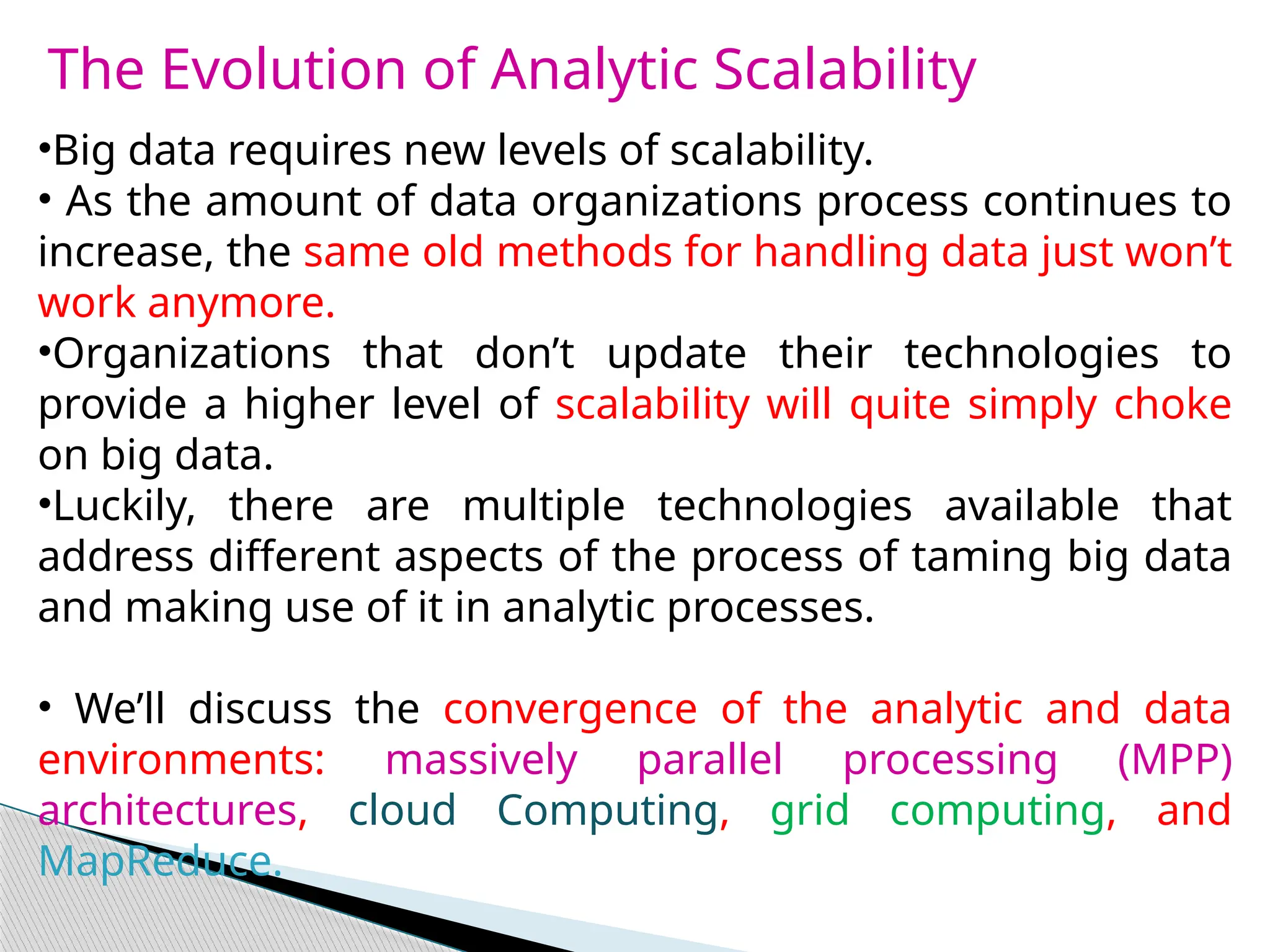 The Evolution of Analytic Scalability

•Big data requires new levels of scalability.
• As the amount of data organizations process continues to increase, the same old methods for handling data just won’t work anymore.
•Organizations that don’t update their technologies to provide a higher level of scalability will quite simply choke on big data.
•Luckily, there are multiple technologies available that address different aspects of the process of taming big data and making use of it in analytic processes.

• We’ll discuss the convergence of the analytic and data environments: massively parallel processing (MPP) architectures, cloud Computing, grid computing, and MapReduce.